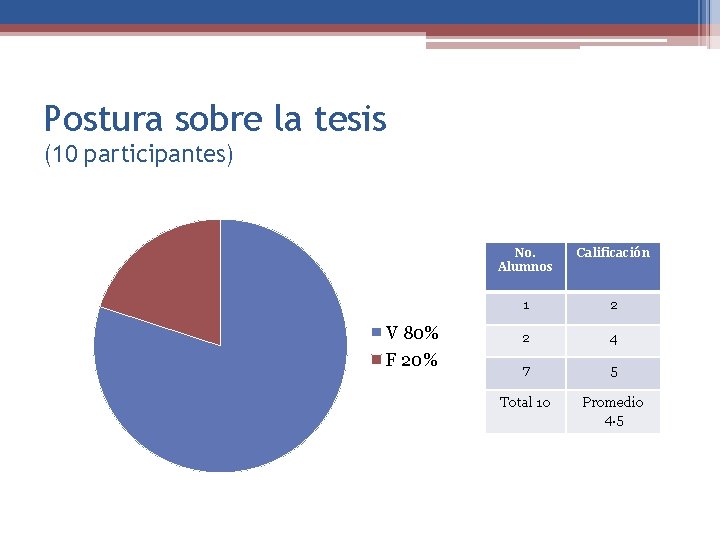 Postura sobre la tesis
(10 participantes)

V 80%
F 20%

| No. Alumnos | Calificación |
|---|---|
| 1 | 2 |
| 2 | 4 |
| 7 | 5 |
| Total 10 | Promedio 4.5 |